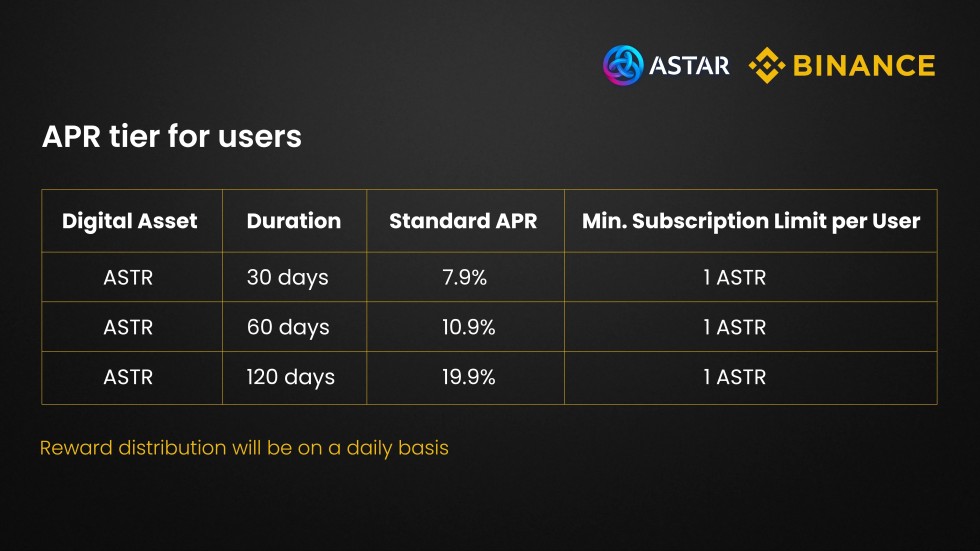 ASTAR BINANCE

APR tier for users

| Digital Asset | Duration | Standard APR | Min. Subscription Limit per User |
|---|---|---|---|
| ASTR | 30 days | 7.9% | 1 ASTR |
| ASTR | 60 days | 10.9% | 1 ASTR |
| ASTR | 120 days | 19.9% | 1 ASTR |

Reward distribution will be on a daily basis